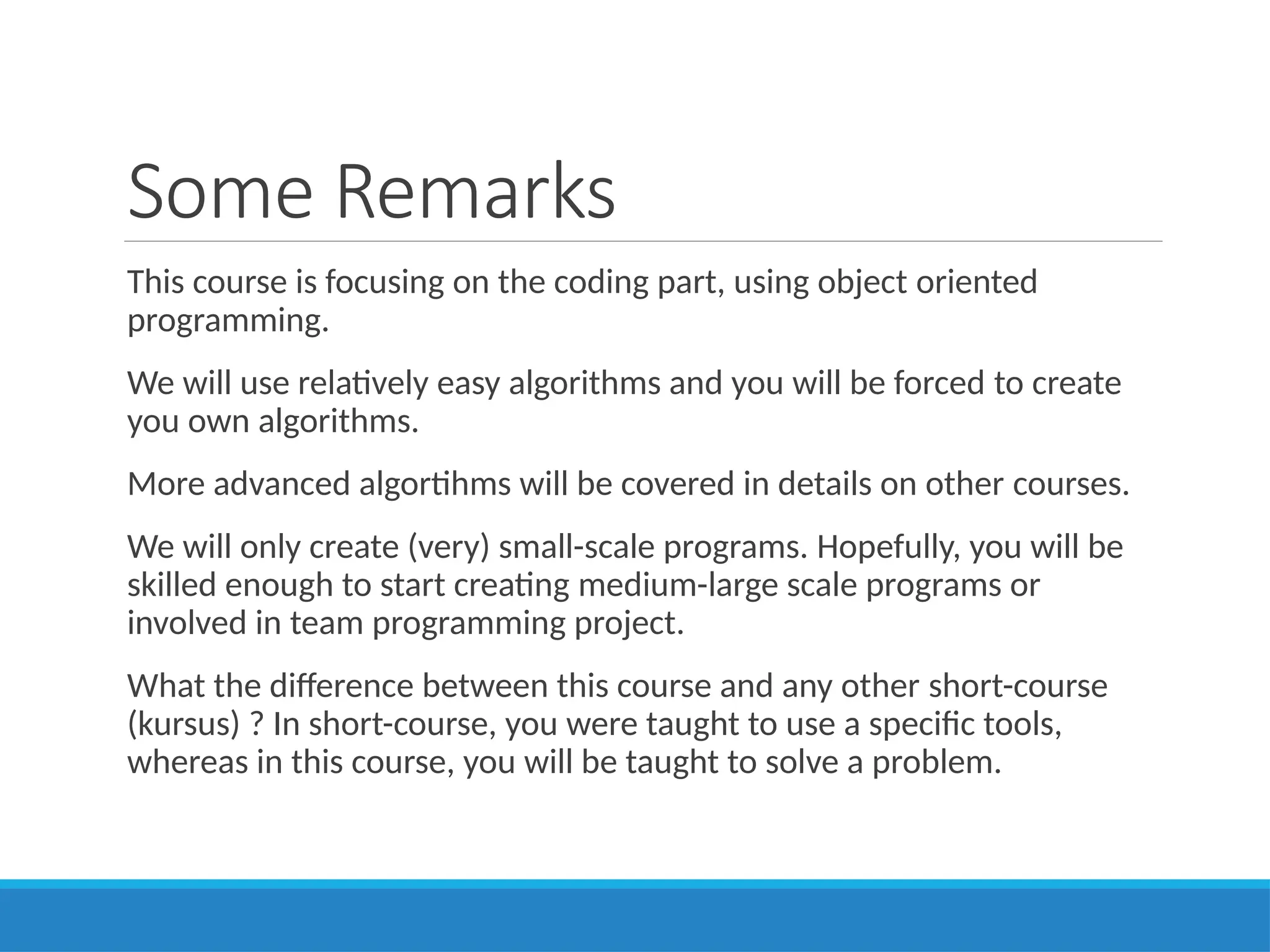 Some Remarks

This course is focusing on the coding part, using object oriented programming.

We will use relatively easy algorithms and you will be forced to create you own algorithms.

More advanced algortihms will be covered in details on other courses.

We will only create (very) small-scale programs. Hopefully, you will be skilled enough to start creating medium-large scale programs or involved in team programming project.

What the difference between this course and any other short-course (kursus) ? In short-course, you were taught to use a specific tools, whereas in this course, you will be taught to solve a problem.